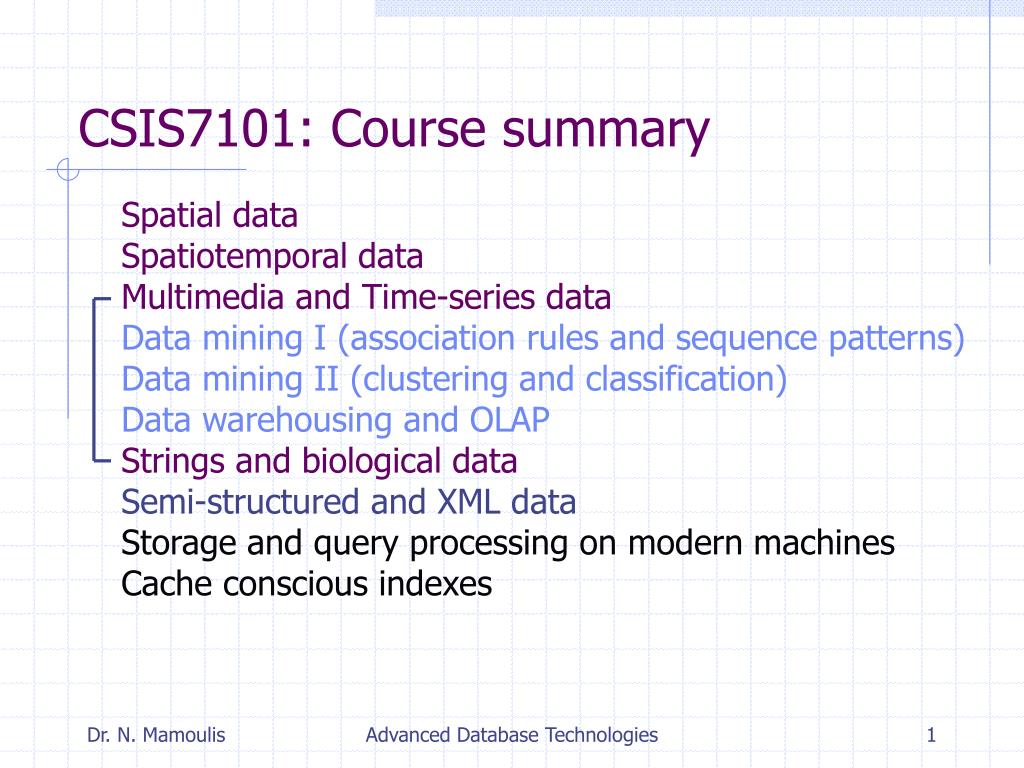 CSIS7101: Course summary

Spatial data
Spatiotemporal data
Multimedia and Time-series data
Data mining I (association rules and sequence patterns)
Data mining II (clustering and classification)
Data warehousing and OLAP
Strings and biological data
Semi-structured and XML data
Storage and query processing on modern machines
Cache conscious indexes

Dr. N. Mamoulis
Advanced Database Technologies
1